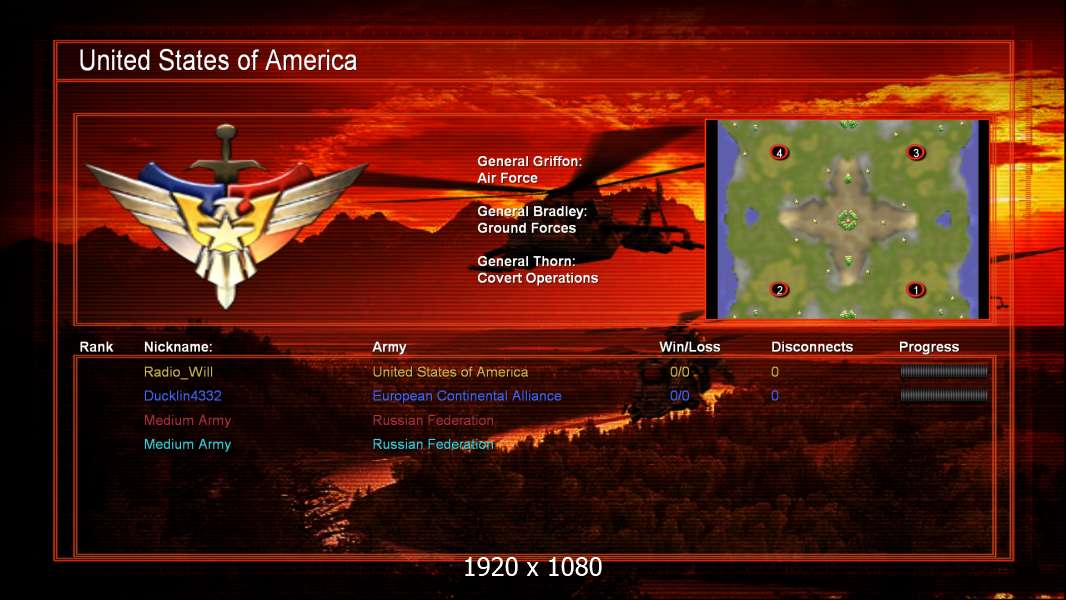 United States of America

General Griffon:
Air Force

General Bradley:
Ground Forces

General Thorn:
Covert Operations

4
3
2
1

| Rank | Nickname: | Army | Win/Loss | Disconnects | Progress |
|---|---|---|---|---|---|
| | Radio_Will | United States of America | 0/0 | 0 | |
| | Ducklin4332 | European Continental Alliance | 0/0 | 0 | |
| | Medium Army | Russian Federation | | | |
| | Medium Army | Russian Federation | | | |

1920 x 1080